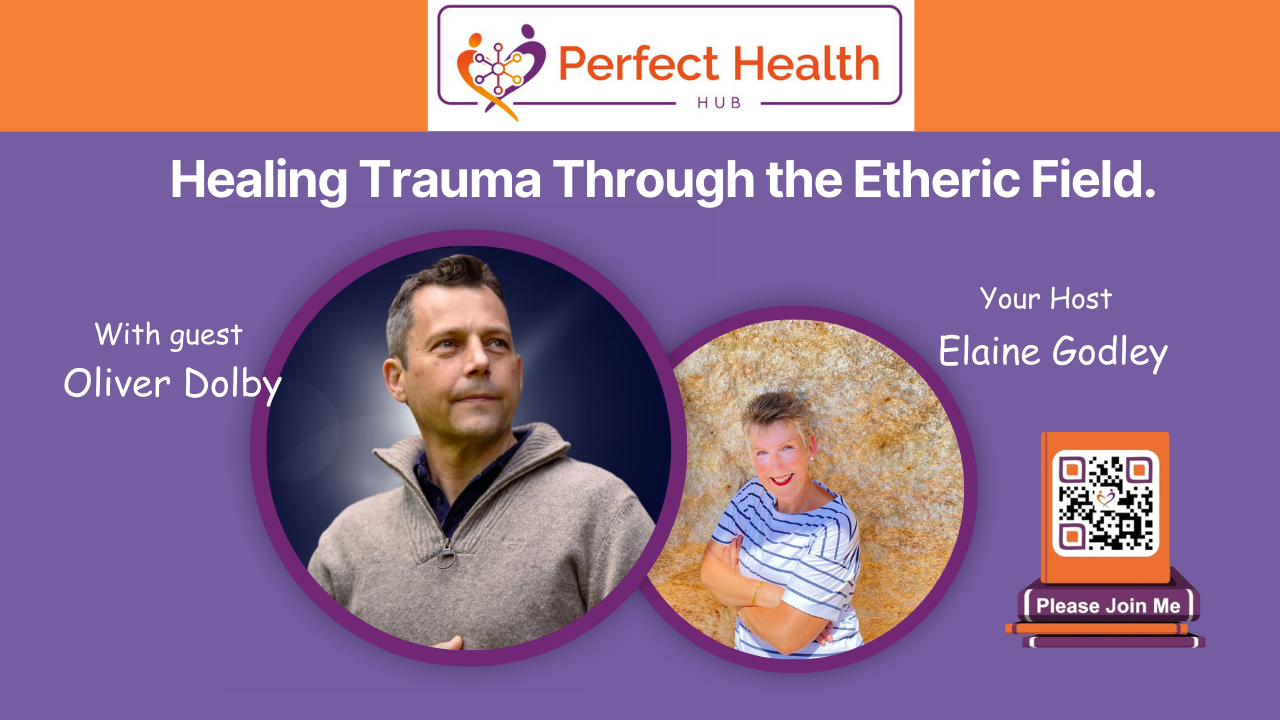 Perfect Health
HUB

Healing Trauma Through the Etheric Field.

With guest
Oliver Dolby

Your Host
Elaine Godley

Please Join Me